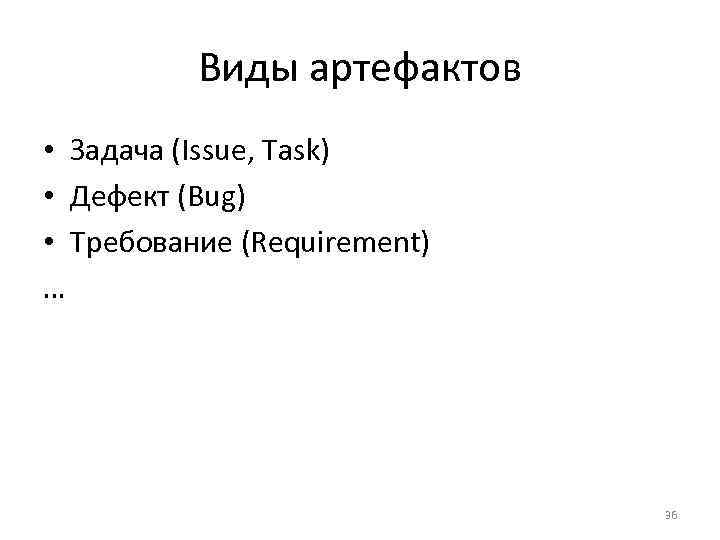 Виды артефактов

• Задача (Issue, Task)
• Дефект (Bug)
• Требование (Requirement)
…

36